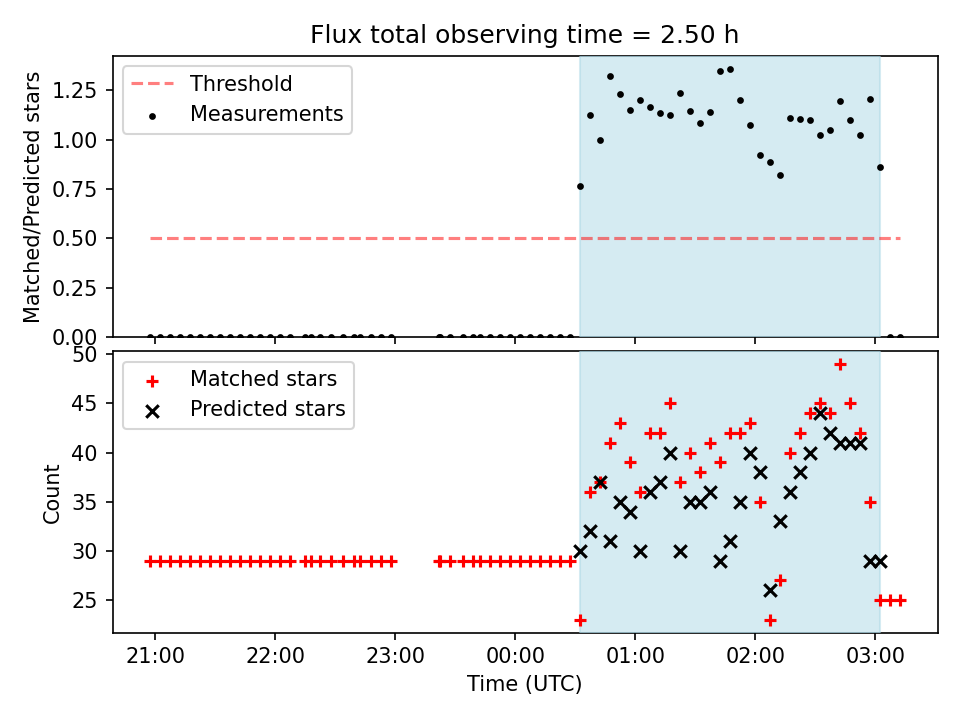 Flux total observing time = 2.50 h

Threshold
Measurements

Matched/Predicted stars

1.25
1.00
0.75
0.50
0.25
0.00

Matched stars
Predicted stars

Count

50
45
40
35
30
25

21:00 22:00 23:00 00:00 01:00 02:00 03:00

Time (UTC)